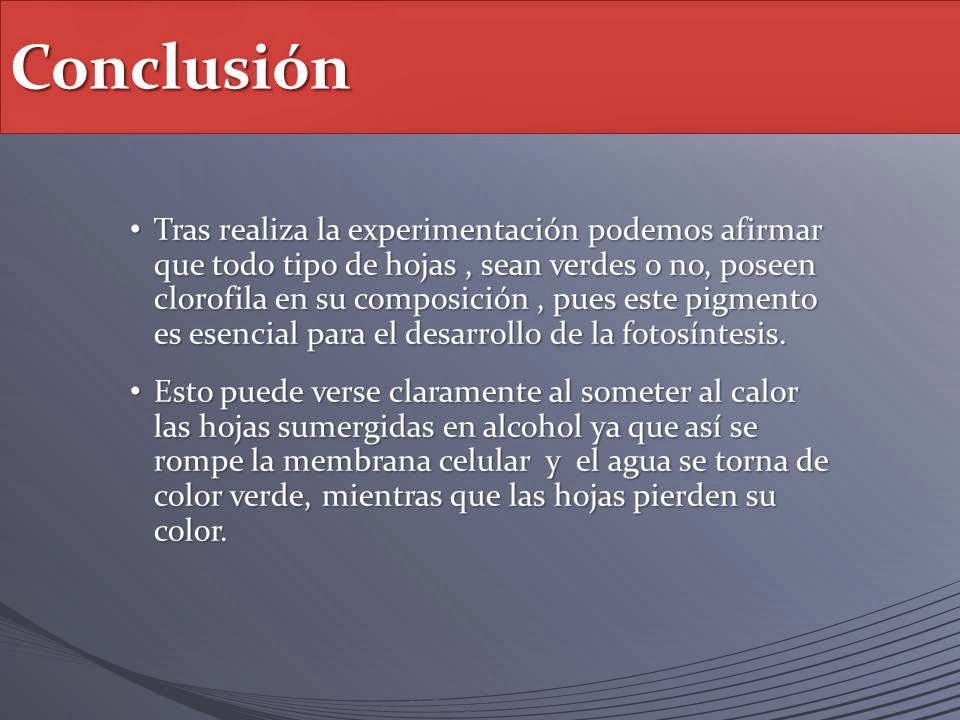 Conclusión

• Tras realiza la experimentación podemos afirmar que todo tipo de hojas , sean verdes o no, poseen clorofila en su composición , pues este pigmento es esencial para el desarrollo de la fotosíntesis.

• Esto puede verse claramente al someter al calor las hojas sumergidas en alcohol ya que así se rompe la membrana celular y el agua se torna de color verde, mientras que las hojas pierden su color.